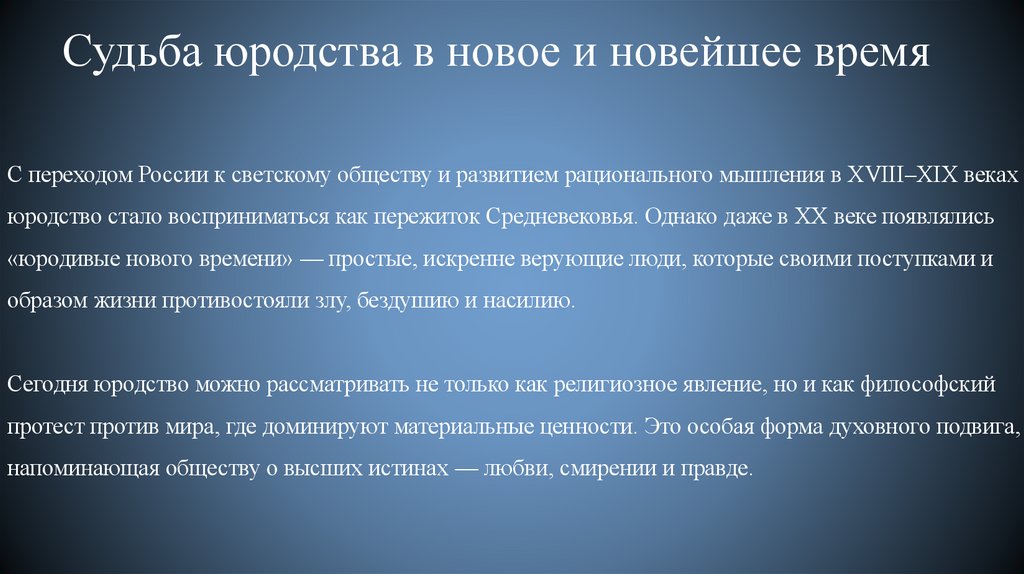 Судьба юродства в новое и новейшее время

С переходом России к светскому обществу и развитием рационального мышления в XVIII–XIX веках юродство стало восприниматься как пережиток Средневековья. Однако даже в XX веке появлялись «юродивые нового времени» — простые, искренне верующие люди, которые своими поступками и образом жизни противостояли злу, бездушию и насилию.

Сегодня юродство можно рассматривать не только как религиозное явление, но и как философский протест против мира, где доминируют материальные ценности. Это особая форма духовного подвига, напоминающая обществу о высших истинах — любви, смирении и правде.